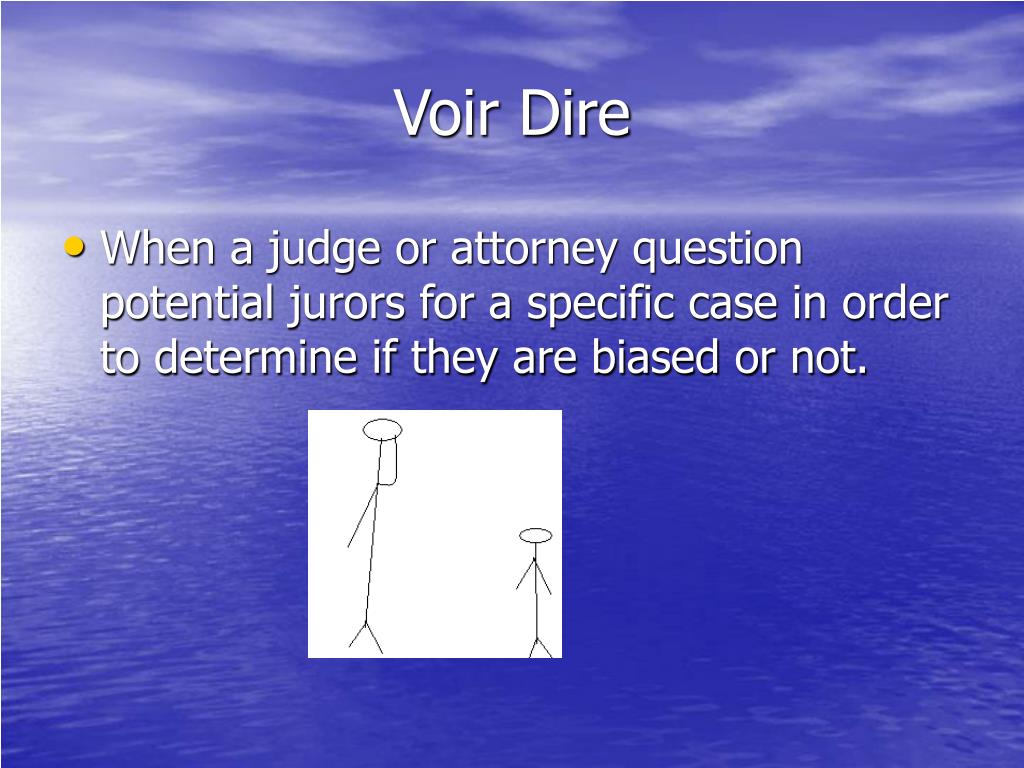 Voir Dire

• When a judge or attorney question potential jurors for a specific case in order to determine if they are biased or not.